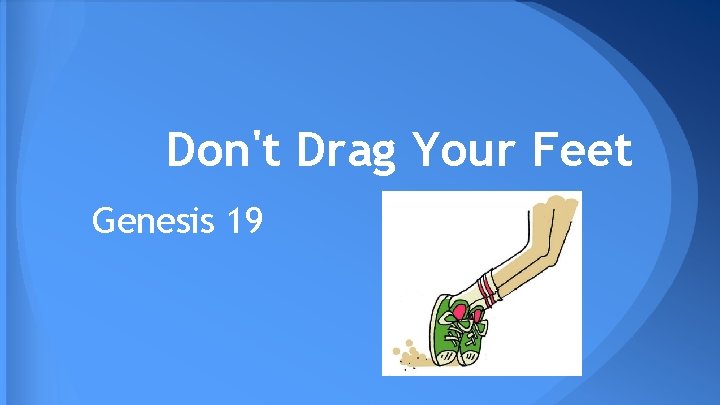 Don't Drag Your Feet

Genesis 19